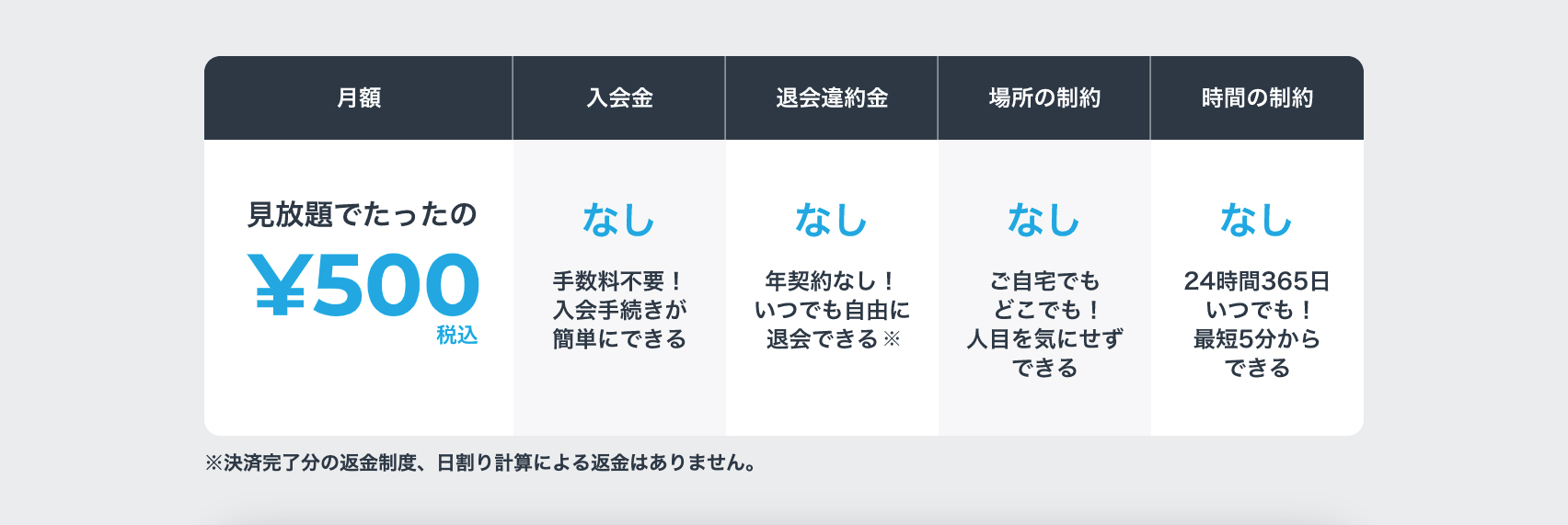 | 月額 | 入会金 | 退会違約金 | 場所の制約 | 時間の制約 |
|---|---|---|---|---|
| 見放題でたったの ¥500 税込 | なし 手数料不要！入会手続きが簡単にできる | なし 年契約なし！いつでも自由に退会できる※ | なし ご自宅でもどこでも！人目を気にせずできる | なし 24時間365日いつでも！最短5分からできる |

※決済完了分の返金制度、日割り計算による返金はありません。